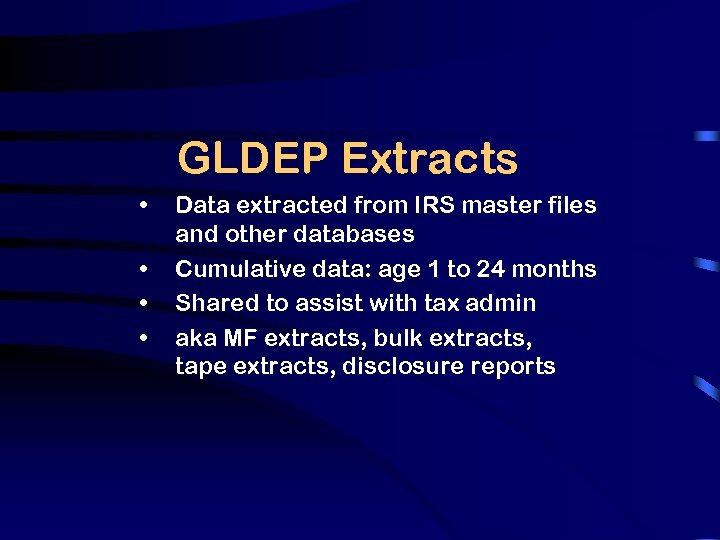 GLDEP Extracts

• Data extracted from IRS master files and other databases
• Cumulative data: age 1 to 24 months
• Shared to assist with tax admin
• aka MF extracts, bulk extracts, tape extracts, disclosure reports